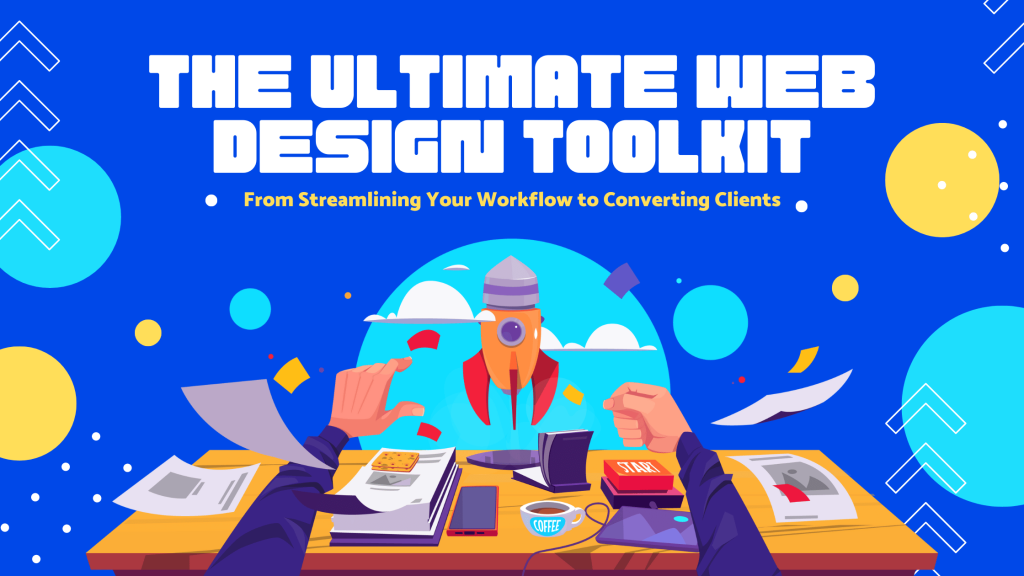 THE ULTIMATE WEB DESIGN TOOLKIT

From Streamlining Your Workflow to Converting Clients

START

COFFEE